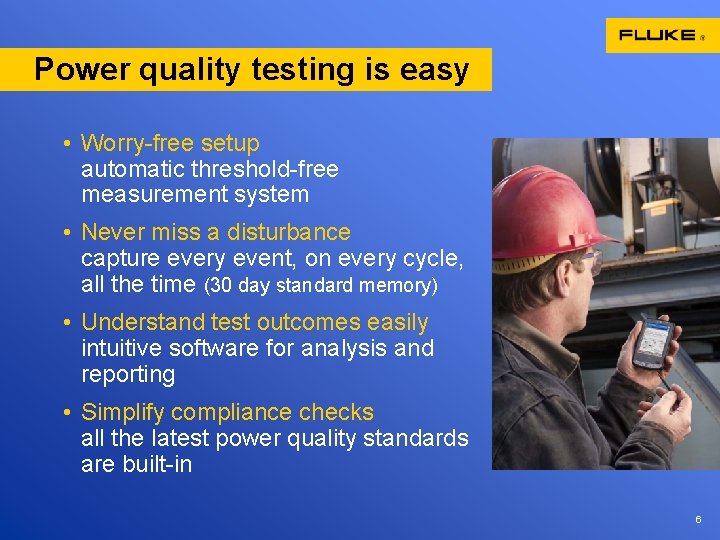 FLUKE ®

Power quality testing is easy

• Worry-free setup
automatic threshold-free measurement system

• Never miss a disturbance
capture every event, on every cycle, all the time (30 day standard memory)

• Understand test outcomes easily
intuitive software for analysis and reporting

• Simplify compliance checks
all the latest power quality standards are built-in

6